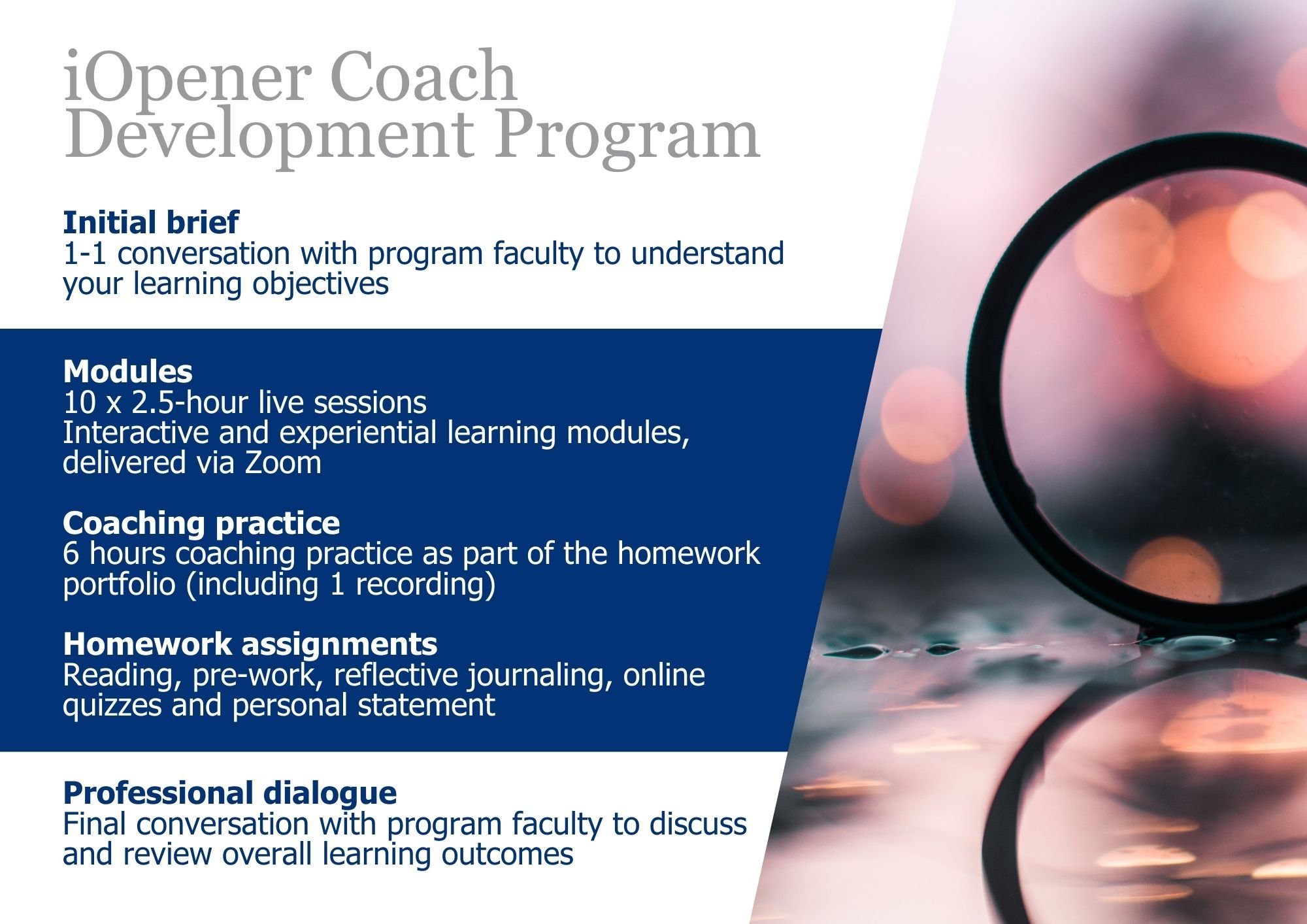 iOpener Coach Development Program

Initial brief
1-1 conversation with program faculty to understand your learning objectives

Modules
10 x 2.5-hour live sessions
Interactive and experiential learning modules, delivered via Zoom

Coaching practice
6 hours coaching practice as part of the homework portfolio (including 1 recording)

Homework assignments
Reading, pre-work, reflective journaling, online quizzes and personal statement

Professional dialogue
Final conversation with program faculty to discuss and review overall learning outcomes